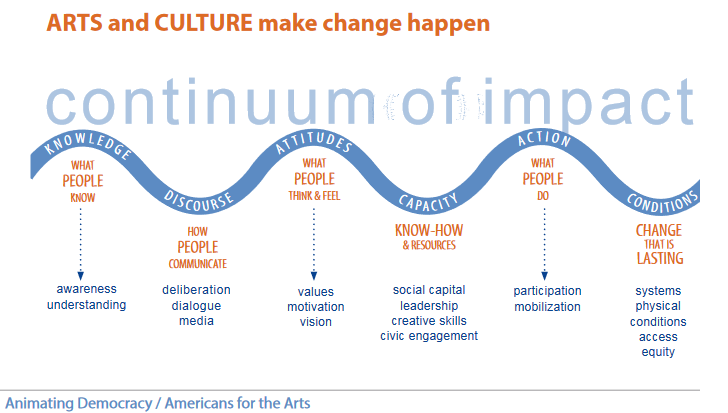 ARTS and CULTURE make change happen

continuum of impact

KNOWLEDGE

WHAT PEOPLE KNOW

awareness
understanding

DISCOURSE

HOW PEOPLE COMMUNICATE

deliberation
dialogue
media

ATTITUDES

WHAT PEOPLE THINK & FEEL

values
motivation
vision

CAPACITY

KNOW-HOW & RESOURCES

social capital
leadership
creative skills
civic engagement

ACTION

WHAT PEOPLE DO

participation
mobilization

CONDITIONS

CHANGE THAT IS LASTING

systems
physical conditions
access
equity

Animating Democracy / Americans for the Arts